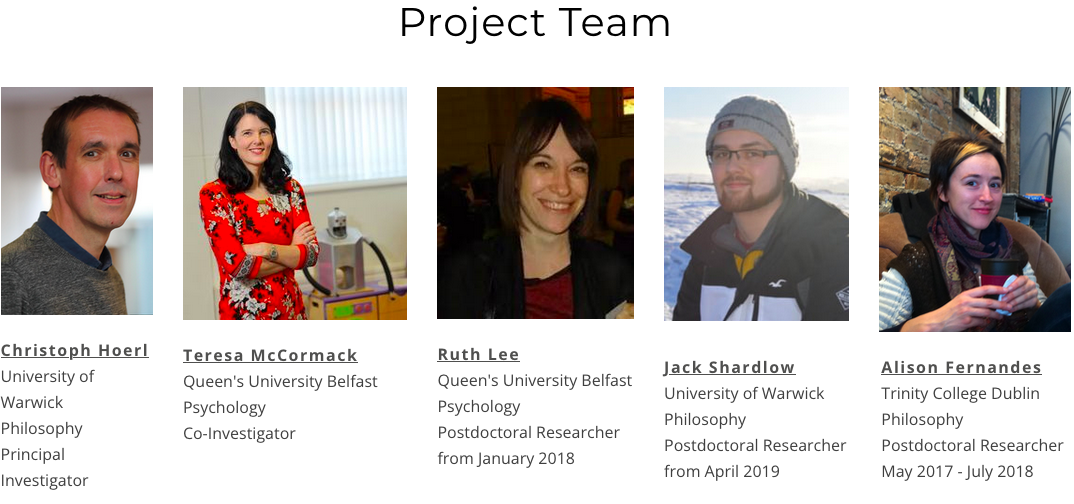 Project Team

Christoph Hoerl
University of Warwick
Philosophy
Principal Investigator

Teresa McCormack
Queen's University Belfast
Psychology
Co-Investigator

Ruth Lee
Queen's University Belfast
Psychology
Postdoctoral Researcher
from January 2018

Jack Shardlow
University of Warwick
Philosophy
Postdoctoral Researcher
from April 2019

Alison Fernandes
Trinity College Dublin
Philosophy
Postdoctoral Researcher
May 2017 - July 2018